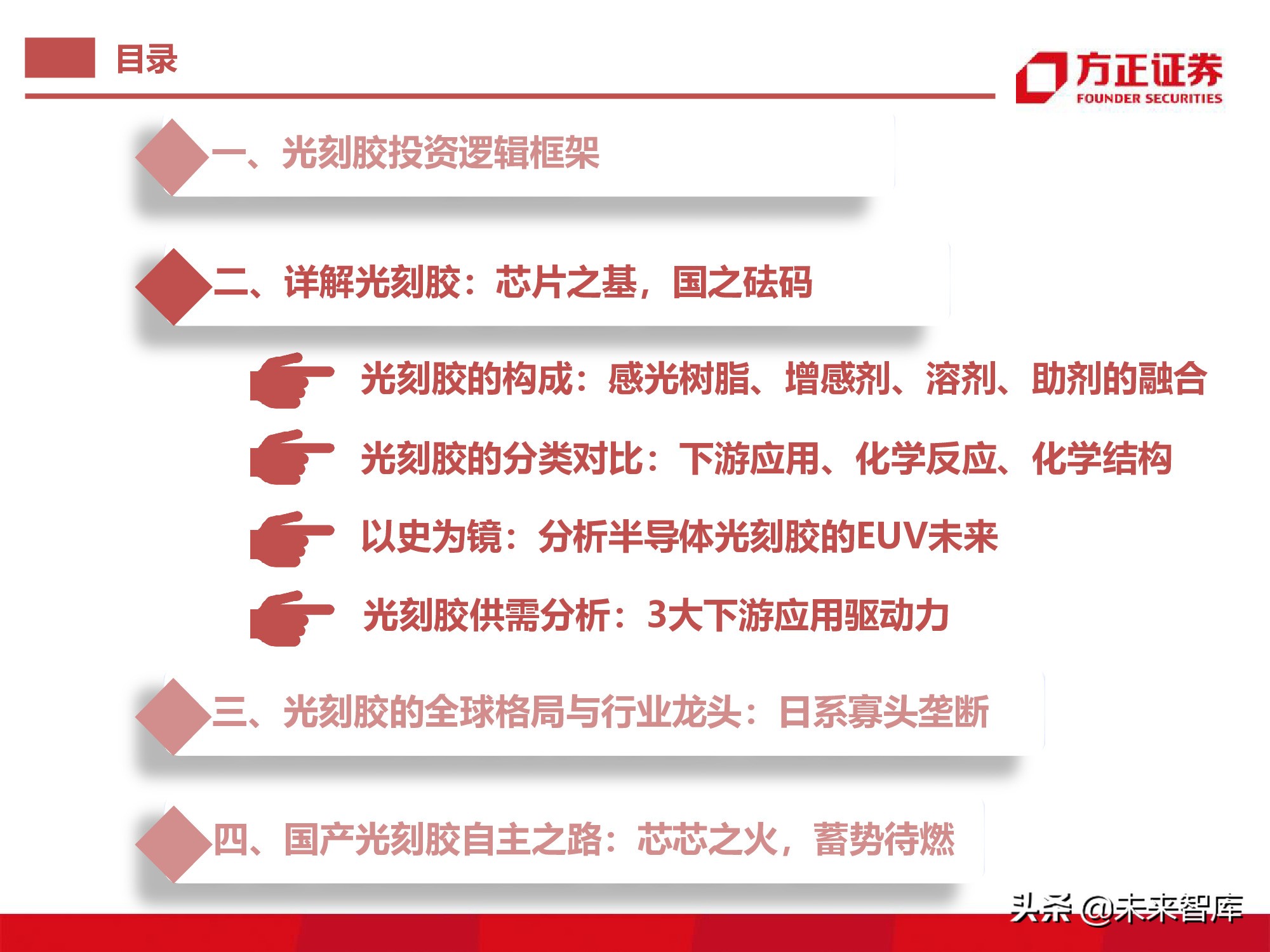 目录

方正证券
FOUNDER SECURITIES

一、光刻胶投资逻辑框架

二、详解光刻胶：芯片之基，国之砝码

光刻胶的构成：感光树脂、增感剂、溶剂、助剂的融合

光刻胶的分类对比：下游应用、化学反应、化学结构

以史为镜：分析半导体光刻胶的EUV未来

光刻胶供需分析：3大下游应用驱动力

三、光刻胶的全球格局与行业龙头：日系寡头垄断

四、国产光刻胶自主之路：芯芯之火，蓄势待燃

头条 @未来智库